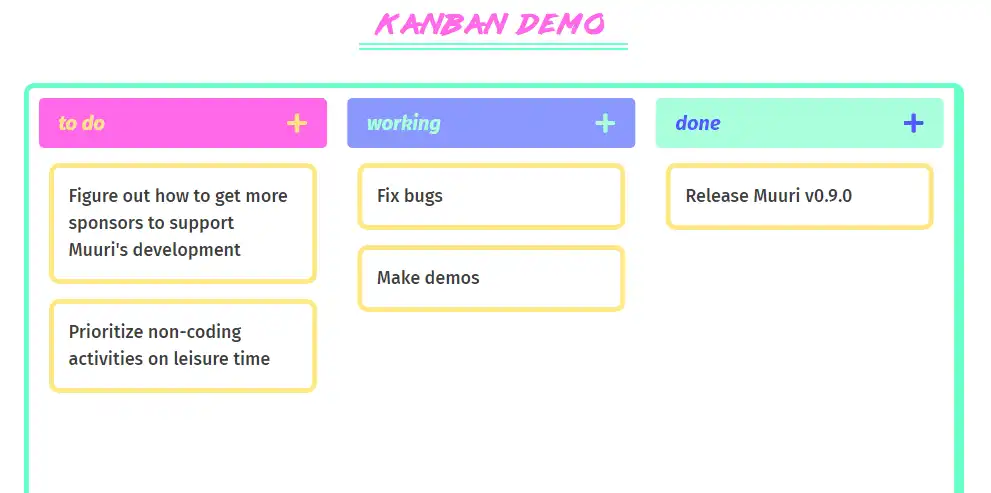 KANBAN DEMO

to do +

Figure out how to get more sponsors to support Muuri's development

Prioritize non-coding activities on leisure time

working +

Fix bugs

Make demos

done +

Release Muuri v0.9.0